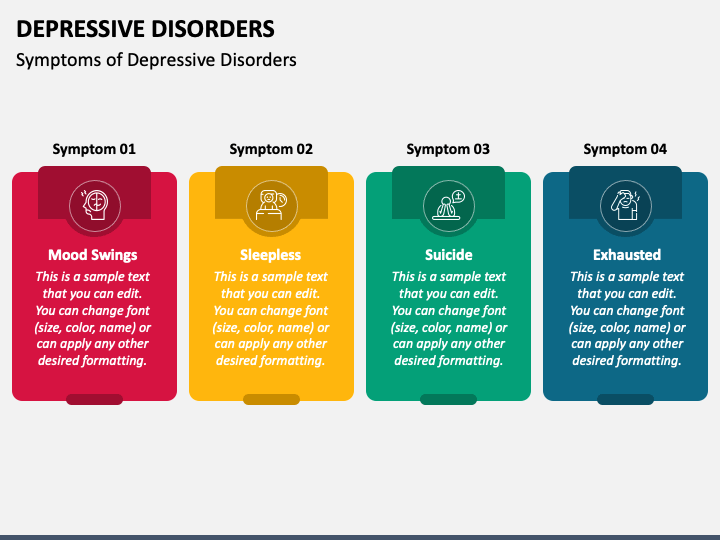 DEPRESSIVE DISORDERS

Symptoms of Depressive Disorders

Symptom 01

Mood Swings

This is a sample text that you can edit. You can change font (size, color, name) or can apply any other desired formatting.

Symptom 02

Sleepless

This is a sample text that you can edit. You can change font (size, color, name) or can apply any other desired formatting.

Symptom 03

Suicide

This is a sample text that you can edit. You can change font (size, color, name) or can apply any other desired formatting.

Symptom 04

Exhausted

This is a sample text that you can edit. You can change font (size, color, name) or can apply any other desired formatting.